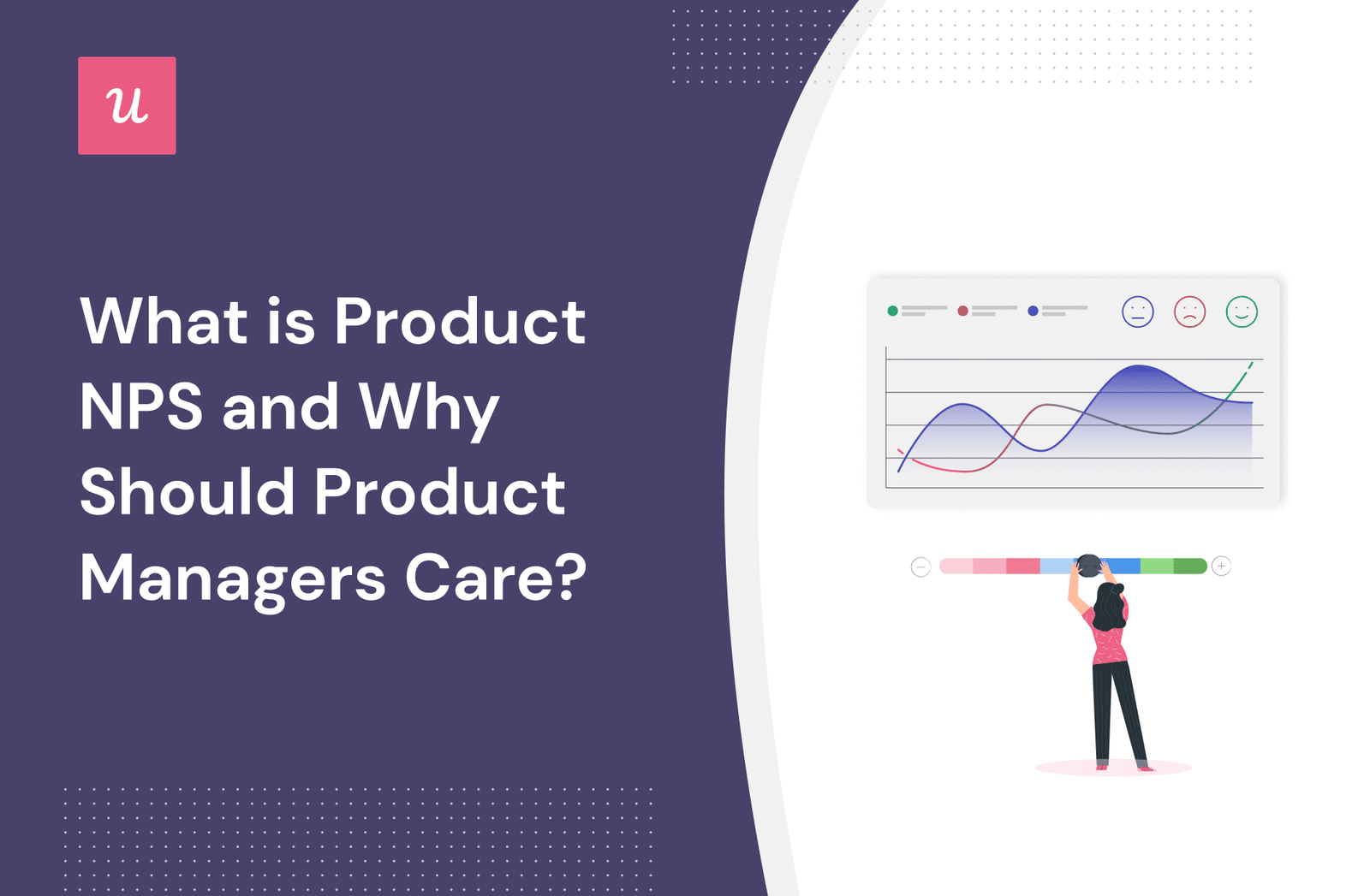 u

What is Product NPS and Why Should Product Managers Care?